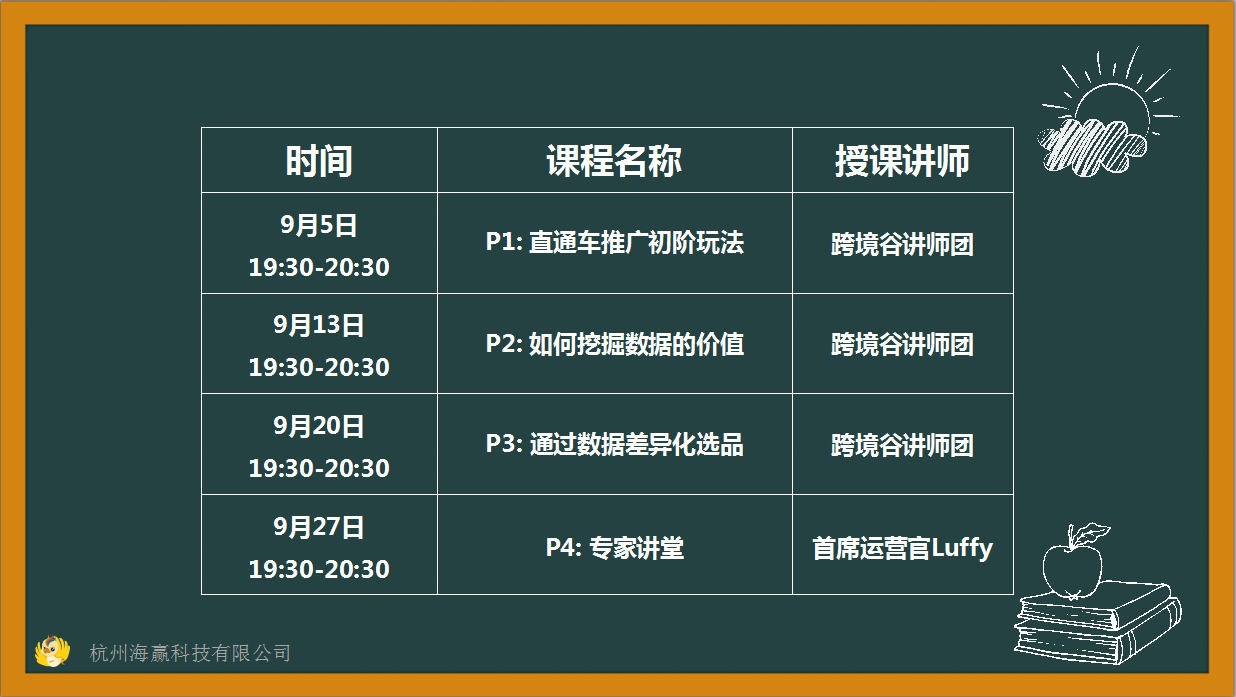 | 时间 | 课程名称 | 授课讲师 |
|---|---|---|
| 9月5日 19:30-20:30 | P1: 直通车推广初阶玩法 | 跨境谷讲师团 |
| 9月13日 19:30-20:30 | P2: 如何挖掘数据的价值 | 跨境谷讲师团 |
| 9月20日 19:30-20:30 | P3: 通过数据差异化选品 | 跨境谷讲师团 |
| 9月27日 19:30-20:30 | P4: 专家讲堂 | 首席运营官Luffy |

杭州海赢科技有限公司